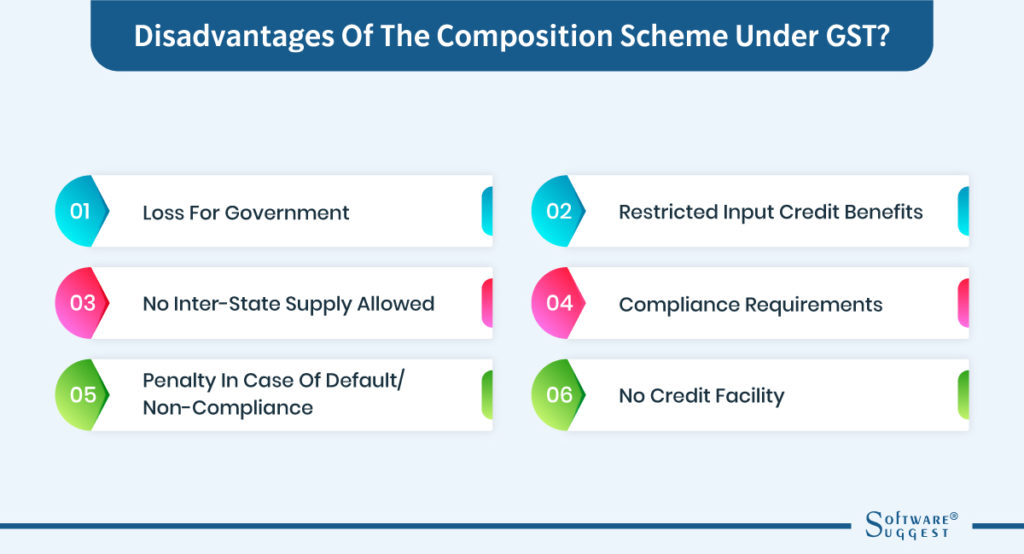 Disadvantages Of The Composition Scheme Under GST?

01 Loss For Government

02 Restricted Input Credit Benefits

03 No Inter-State Supply Allowed

04 Compliance Requirements

05 Penalty In Case Of Default/ Non-Compliance

06 No Credit Facility

SOFTWARE® SUGGEST